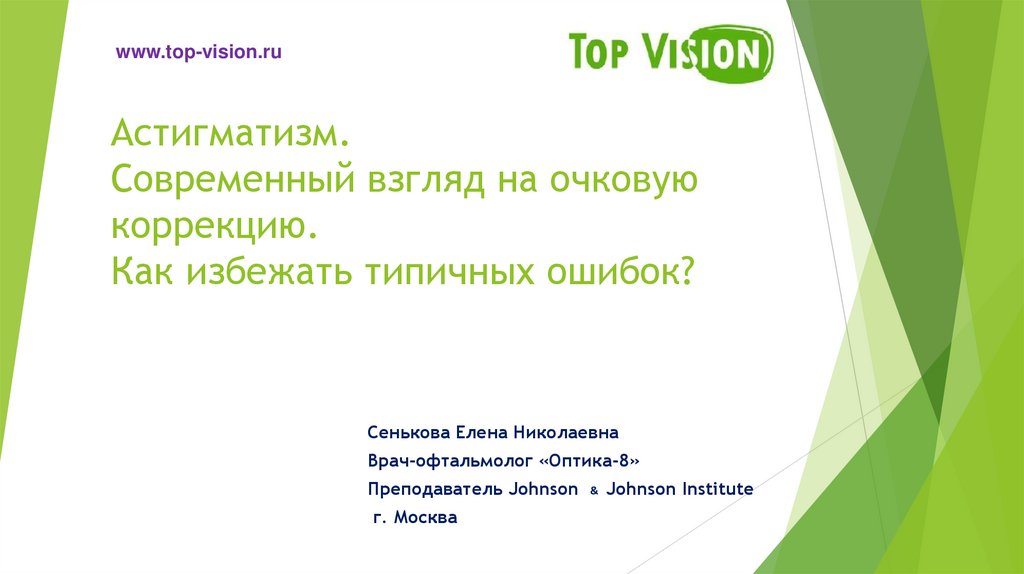 www.top-vision.ru

TOP VISION

Астигматизм.
Современный взгляд на очковую коррекцию.
Как избежать типичных ошибок?

Сенькова Елена Николаевна
Врач-офтальмолог «Оптика-8»
Преподаватель Johnson & Johnson Institute
г. Москва